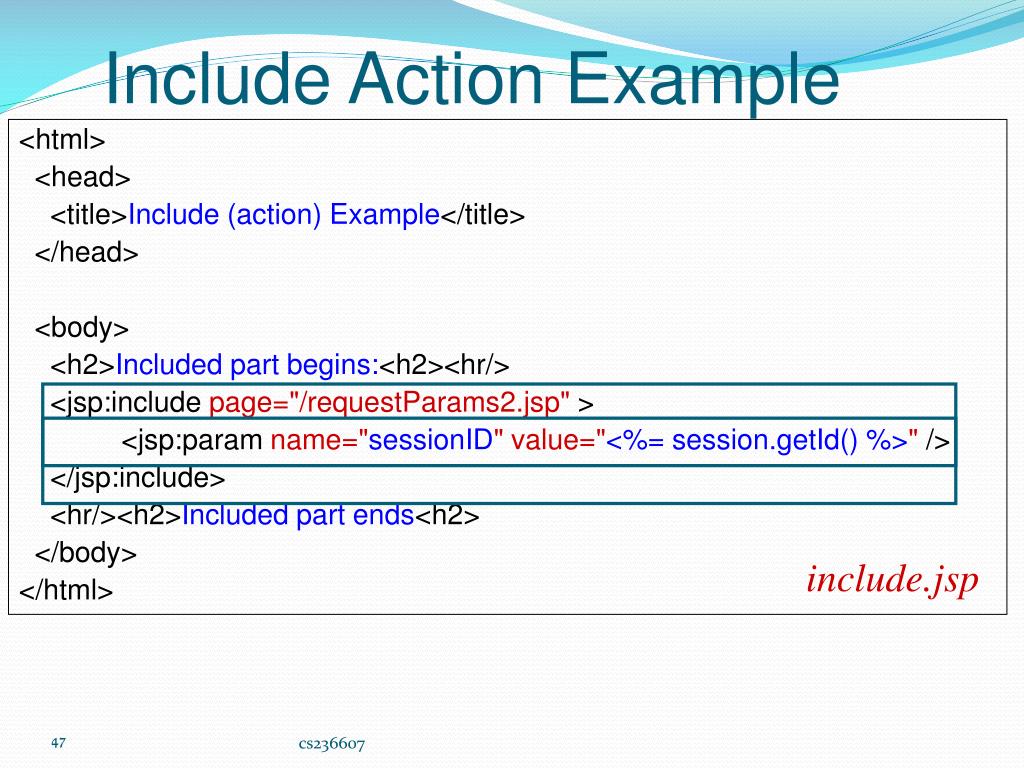 Include Action Example

<html>
<head>
<title>Include (action) Example</title>
</head>

<body>
<h2>Included part begins:<h2><hr/>
<jsp:include page="/requestParams2.jsp" >
<jsp:param name="sessionID" value="<%= session.getId() %>" />
</jsp:include>
<hr/><h2>Included part ends<h2>
</body>
</html>

include.jsp

47

cs236607